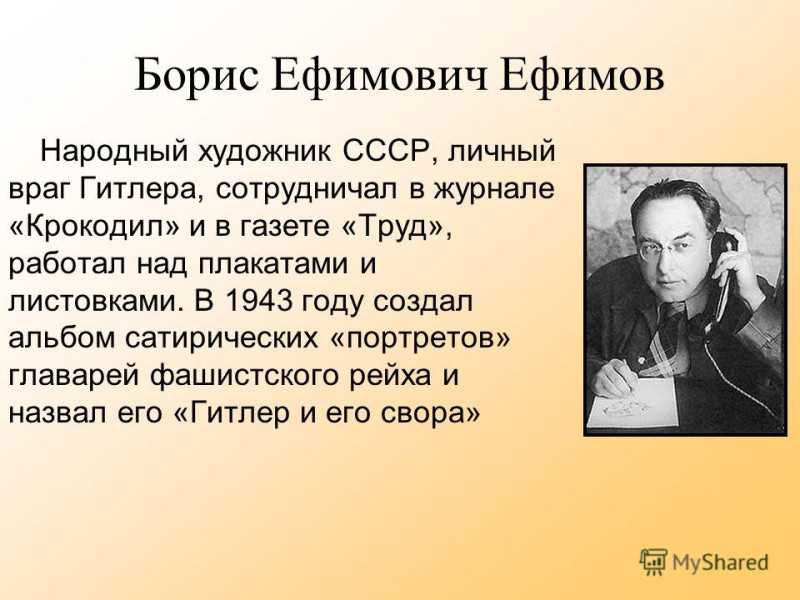 Борис Ефимович Ефимов

Народный художник СССР, личный враг Гитлера, сотрудничал в журнале «Крокодил» и в газете «Труд», работал над плакатами и листовками. В 1943 году создал альбом сатирических «портретов» главарей фашистского рейха и назвал его «Гитлер и его свора»

MyShared